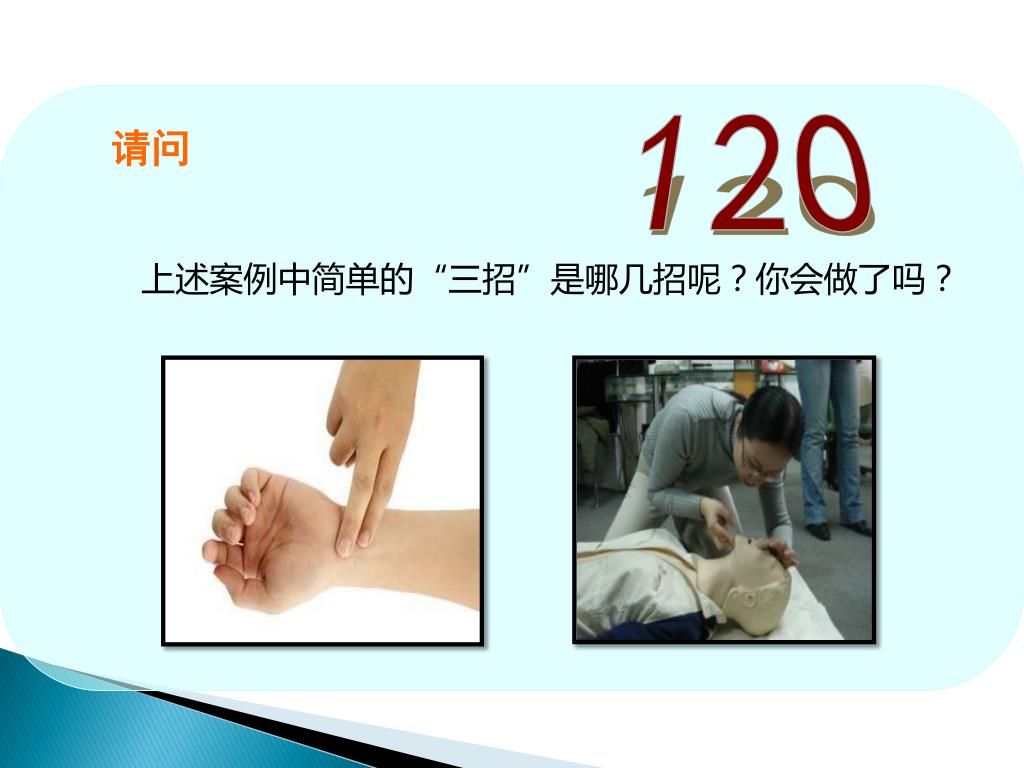 请问

120

上述案例中简单的“三招”是哪几招呢？你会做了吗？